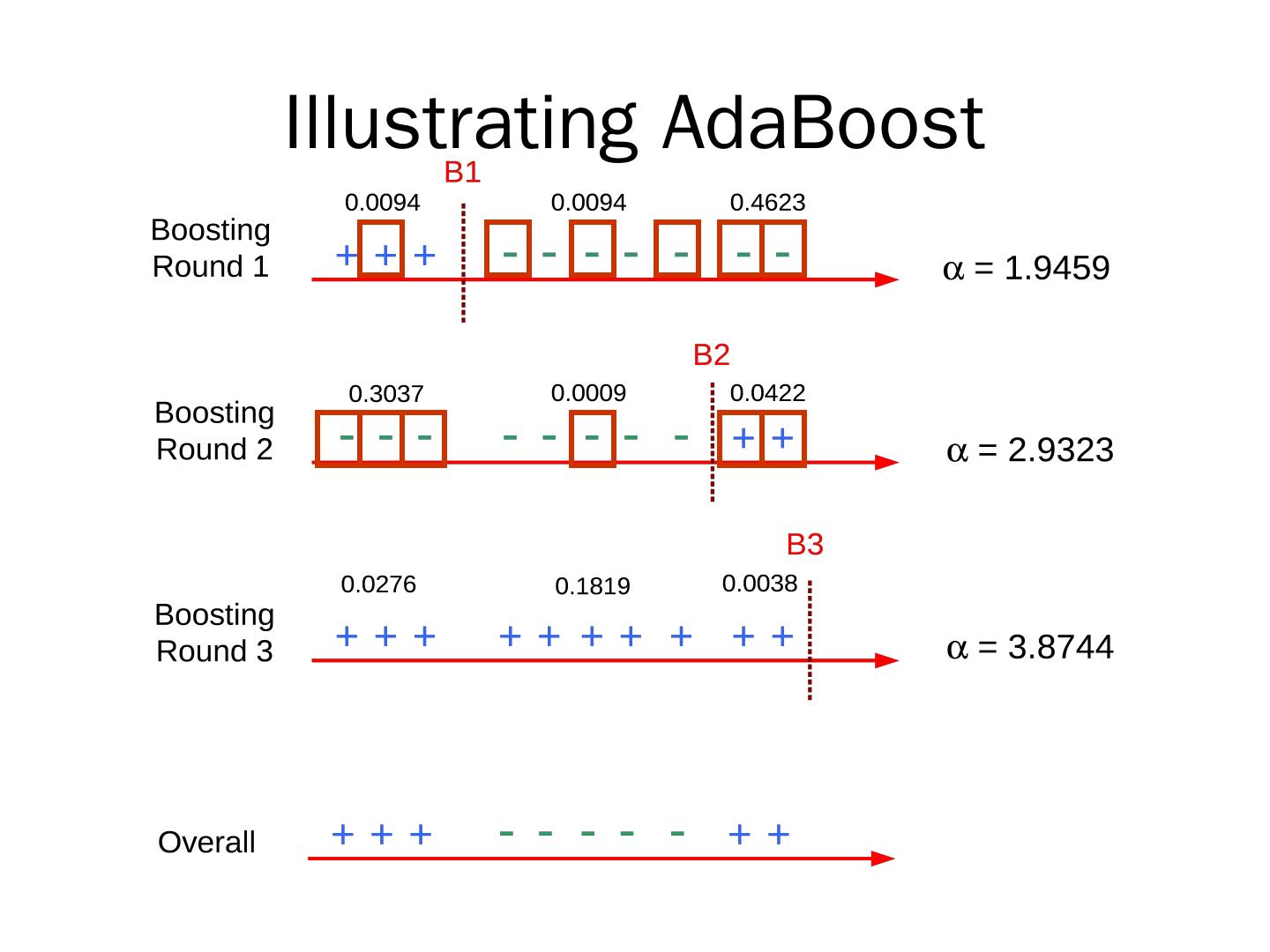 Illustrating AdaBoost

B1

0.0094 0.0094 0.4623

Boosting Round 1

+ + + - - - - - - -

$\alpha$ = 1.9459

B2

0.3037 0.0009 0.0422

Boosting Round 2

- - - - - - - - + +

$\alpha$ = 2.9323

B3

0.0276 0.1819 0.0038

Boosting Round 3

+ + + + + + + + + +

$\alpha$ = 3.8744

Overall

+ + + - - - - - + +